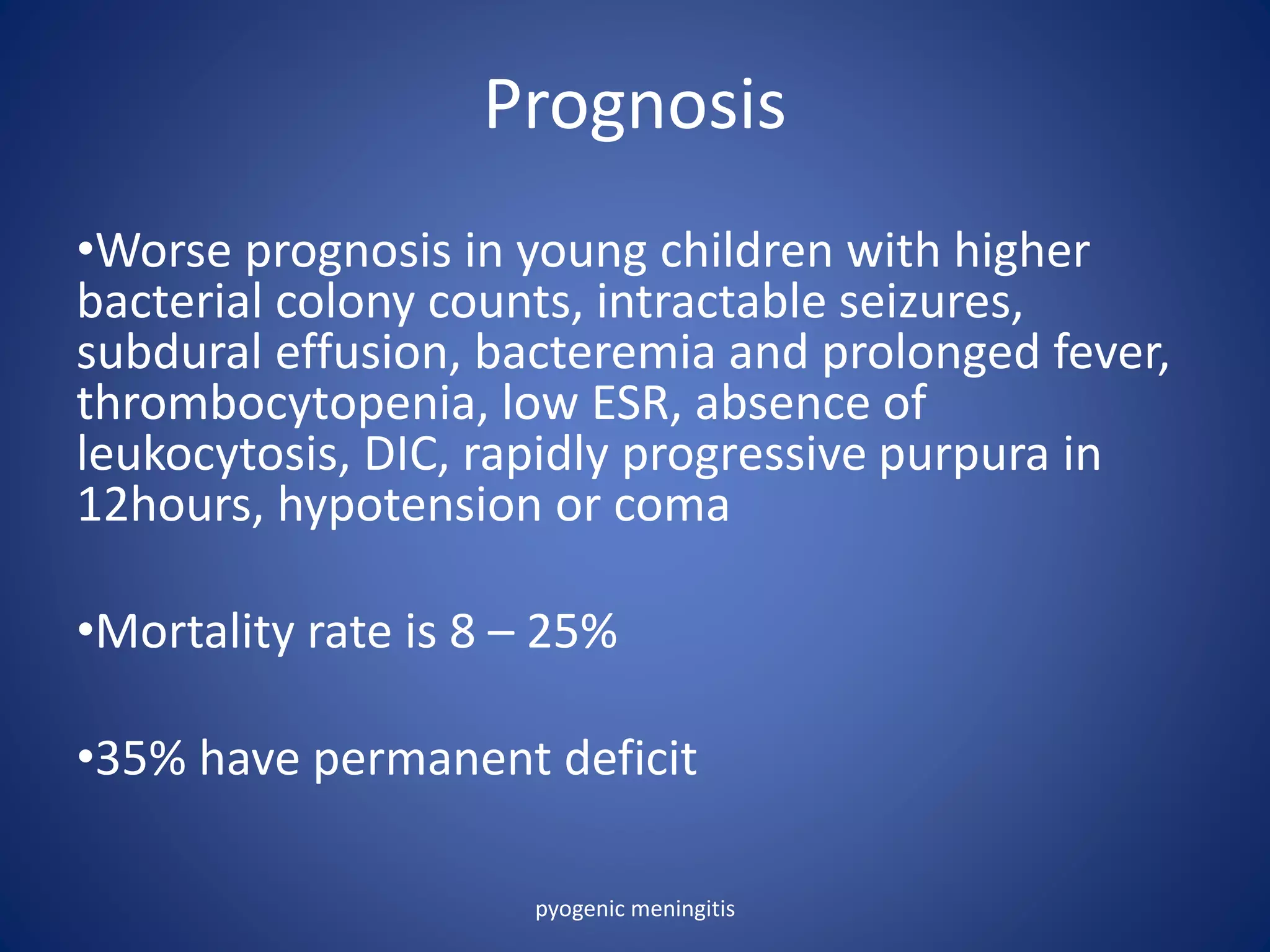 Prognosis

•Worse prognosis in young children with higher bacterial colony counts, intractable seizures, subdural effusion, bacteremia and prolonged fever, thrombocytopenia, low ESR, absence of leukocytosis, DIC, rapidly progressive purpura in 12hours, hypotension or coma

•Mortality rate is 8 – 25%

•35% have permanent deficit

pyogenic meningitis